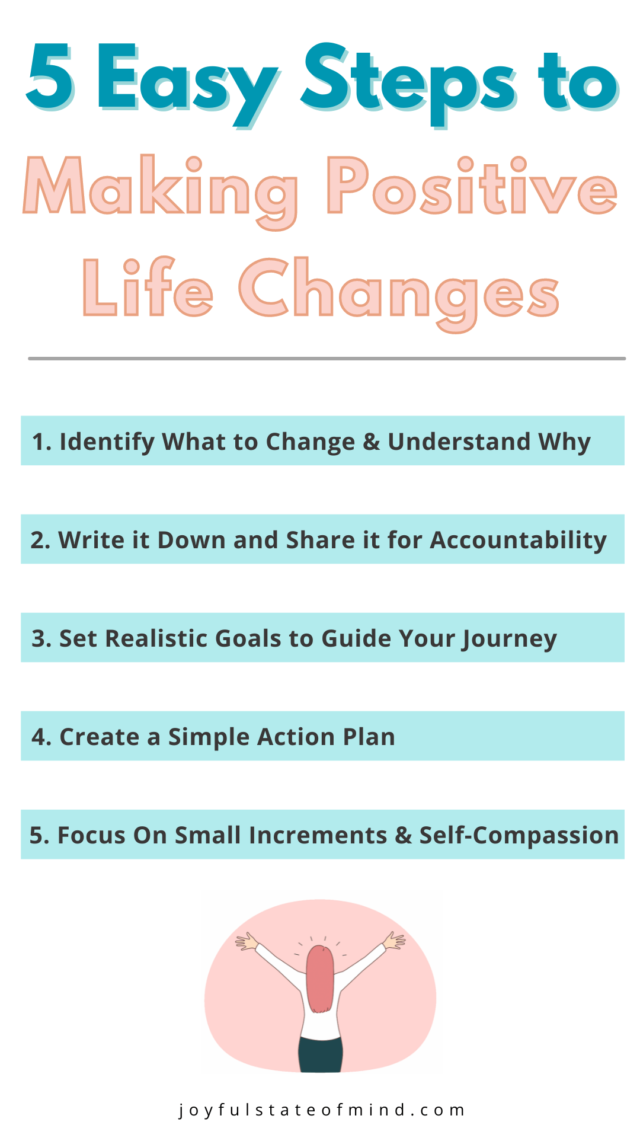 5 Easy Steps to Making Positive Life Changes

1. Identify What to Change & Understand Why

2. Write it Down and Share it for Accountability

3. Set Realistic Goals to Guide Your Journey

4. Create a Simple Action Plan

5. Focus On Small Increments & Self-Compassion

joyfulstateofmind.com